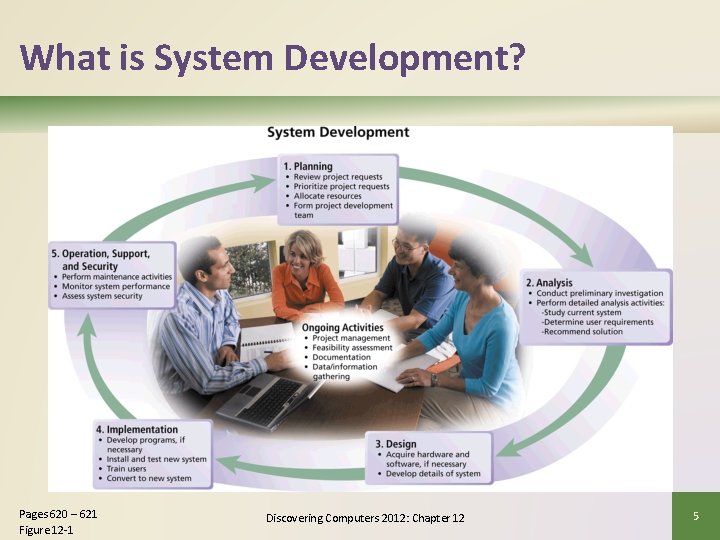 What is System Development?

System Development

1. Planning
• Review project requests
• Prioritize project requests
• Allocate resources
• Form project development team

2. Analysis
• Conduct preliminary investigation
• Perform detailed analysis activities:
-Study current system
-Determine user requirements
-Recommend solution

3. Design
• Acquire hardware and software, if necessary
• Develop details of system

4. Implementation
• Develop programs, if necessary
• Install and test new system
• Train users
• Convert to new system

5. Operation, Support, and Security
• Perform maintenance activities
• Monitor system performance
• Assess system security

Ongoing Activities
• Project management
• Feasibility assessment
• Documentation
• Data/information gathering

Pages 620 – 621
Figure 12-1

Discovering Computers 2012: Chapter 12

5